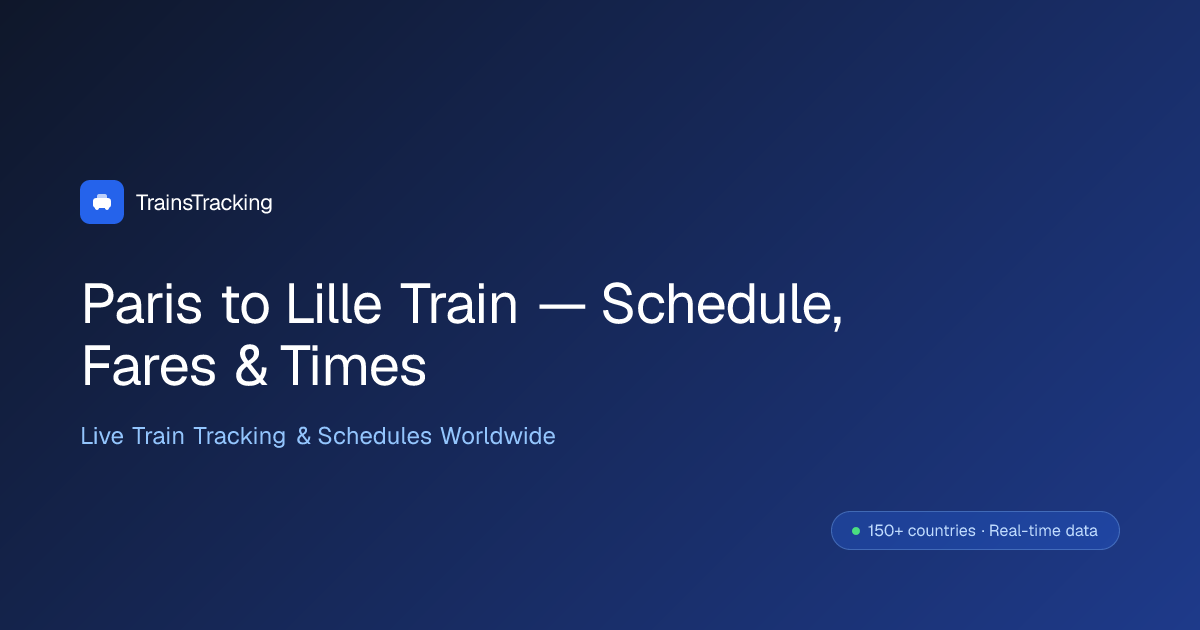 TrainsTracking

Paris to Lille Train — Schedule, Fares & Times

Live Train Tracking & Schedules Worldwide

150+ countries · Real-time data